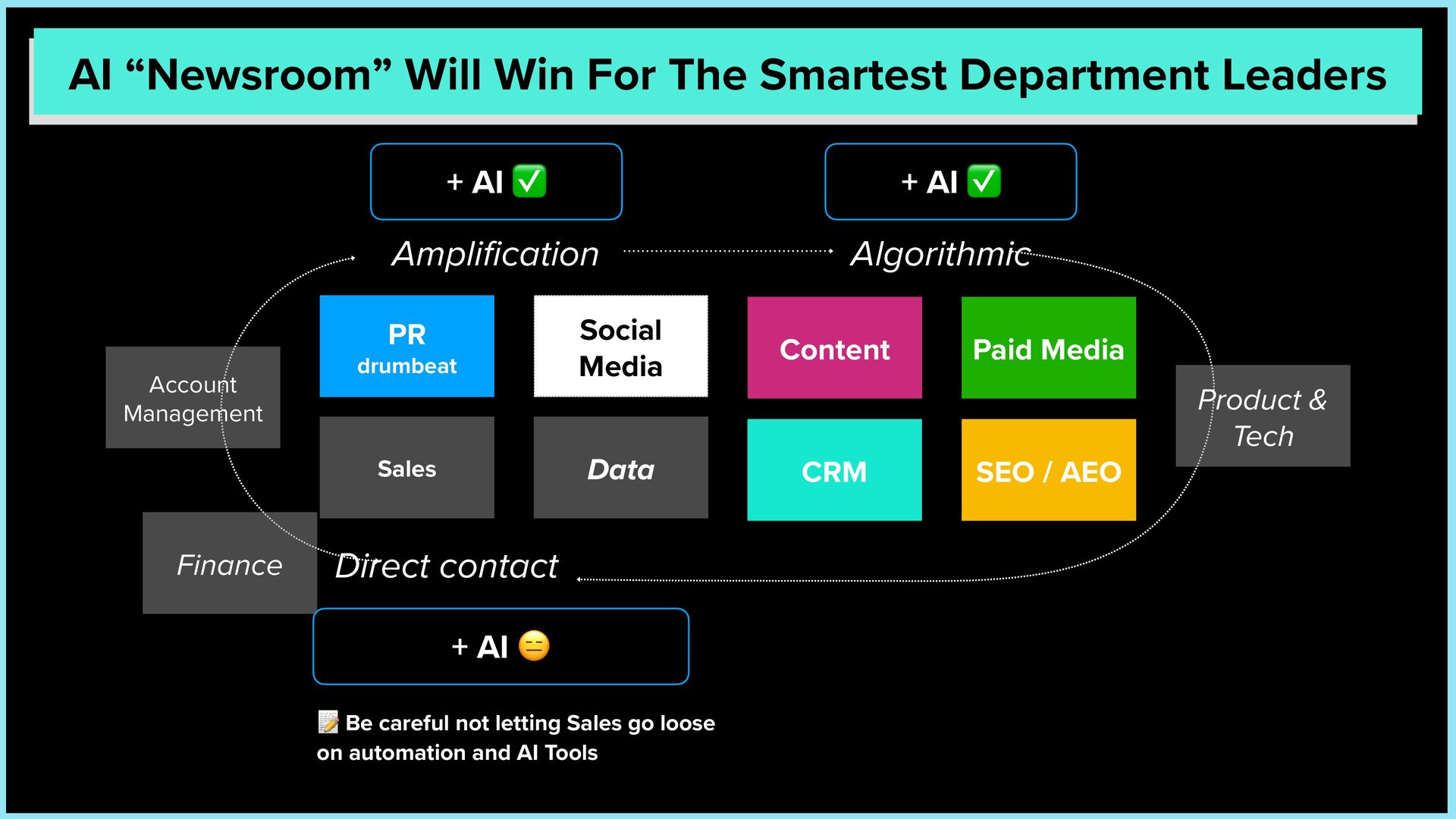 AI “Newsroom” Will Win For The Smartest Department Leaders

+ AI ✅

+ AI ✅

Amplification

Algorithmic

Account Management

PR
drumbeat

Social Media

Content

Paid Media

Product & Tech

Sales

Data

CRM

SEO / AEO

Finance

Direct contact

+ AI 😑

📝 Be careful not letting Sales go loose on automation and AI Tools